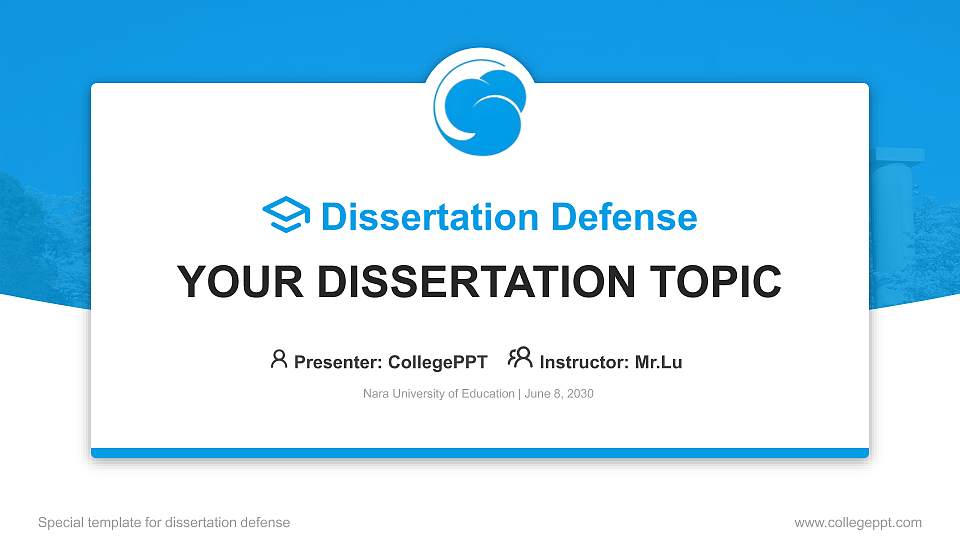 Dissertation Defense

YOUR DISSERTATION TOPIC

Presenter: CollegePPT Instructor: Mr.Lu

Nara University of Education | June 8, 2030

Special template for dissertation defense

www.collegeppt.com